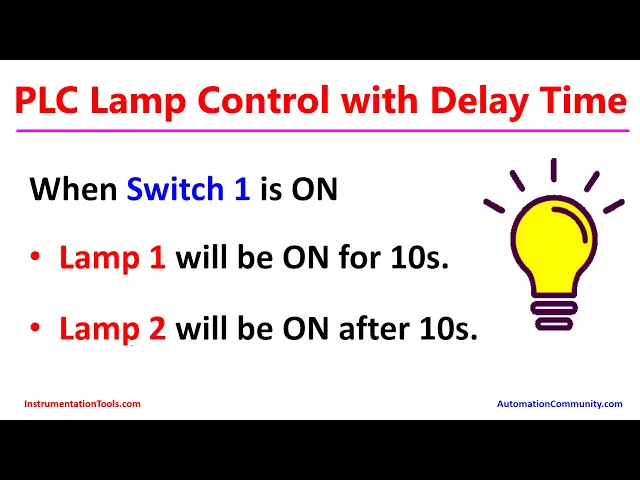 PLC Lamp Control with Delay Time

When Switch 1 is ON

• Lamp 1 will be ON for 10s.

• Lamp 2 will be ON after 10s.

InstrumentationTools.com

AutomationCommunity.com